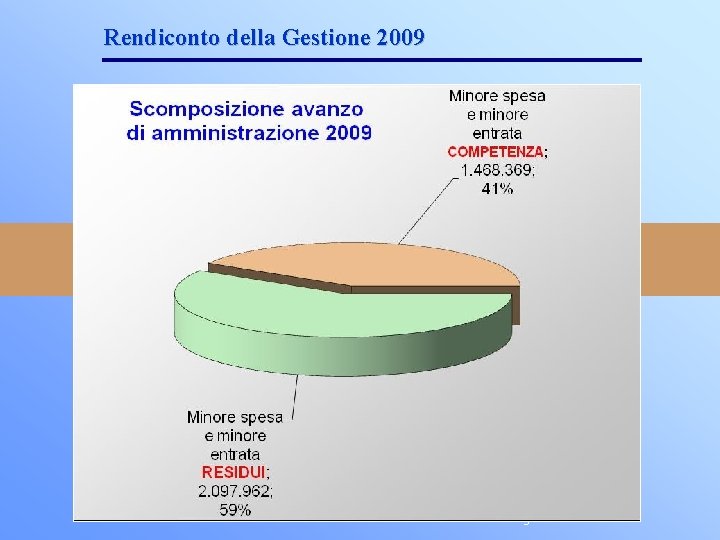 Rendiconto della Gestione 2009

Scomposizione avanzo di amministrazione 2009

Minore spesa e minore entrata COMPETENZA; 1.468.369; 41%

Minore spesa e minore entrata RESIDUI; 2.097.962; 59%